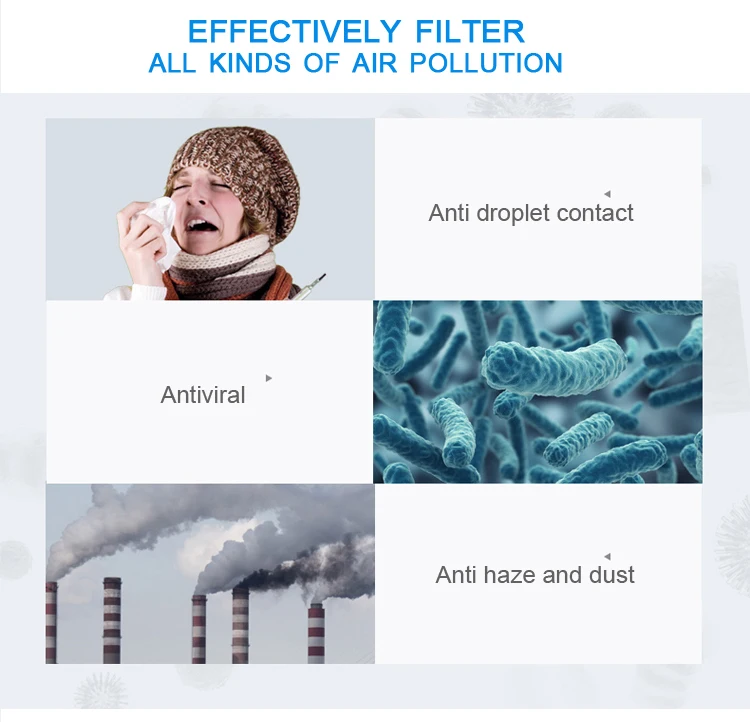 EFFECTIVELY FILTER
ALL KINDS OF AIR POLLUTION

Anti droplet contact

Antiviral

Anti haze and dust